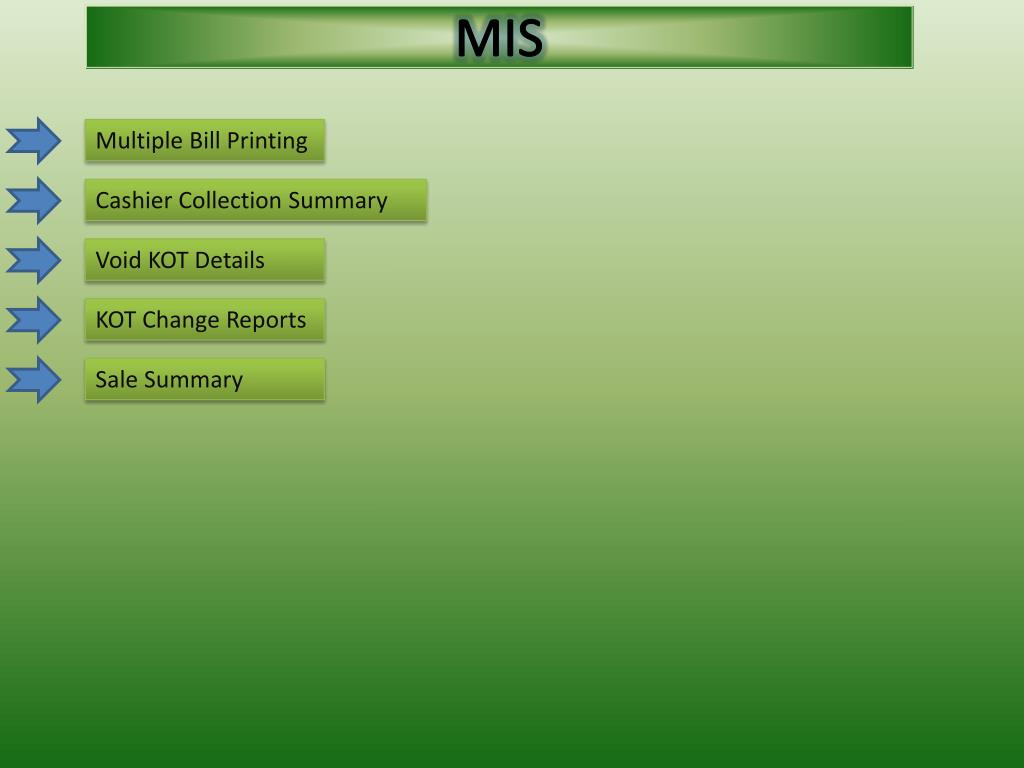 MIS

Multiple Bill Printing

Cashier Collection Summary

Void KOT Details

KOT Change Reports

Sale Summary